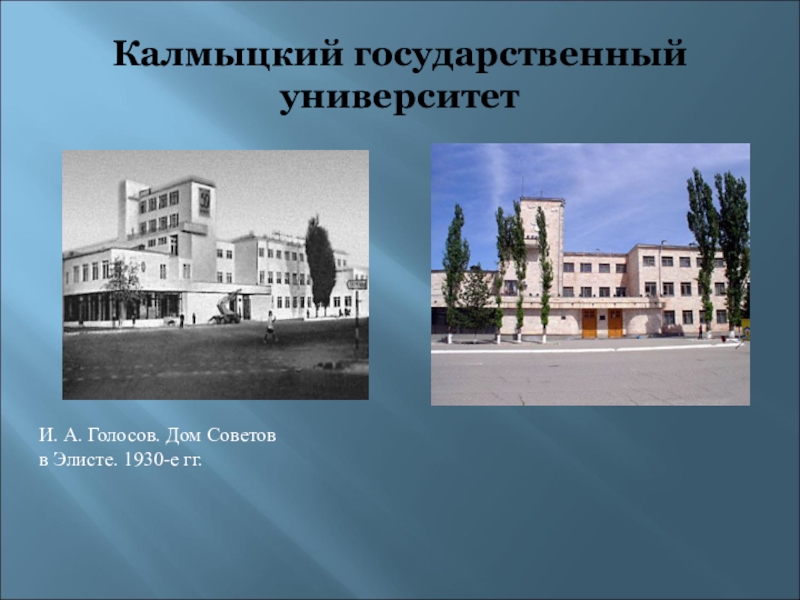 Калмыцкий государственный университет

50

И. А. Голосов. Дом Советов в Элисте. 1930-е гг.